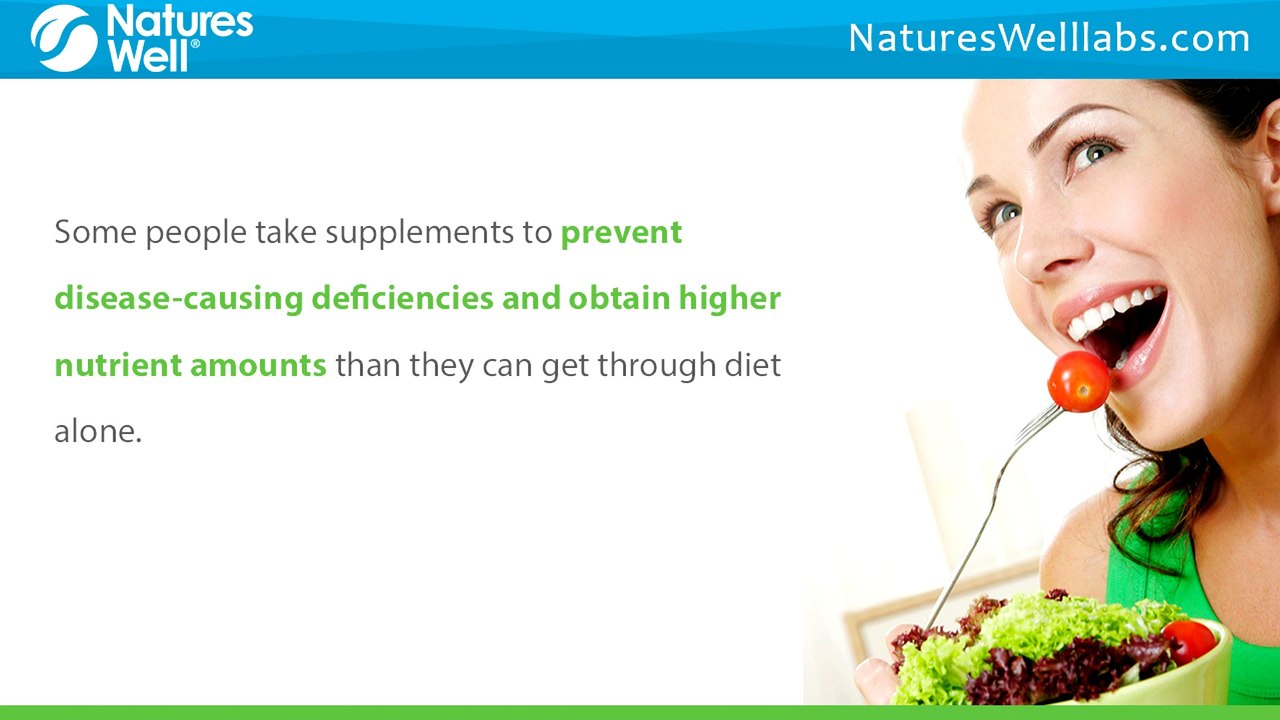 Natures Well®

NaturesWelllabs.com

Some people take supplements to prevent disease-causing deficiencies and obtain higher nutrient amounts than they can get through diet alone.